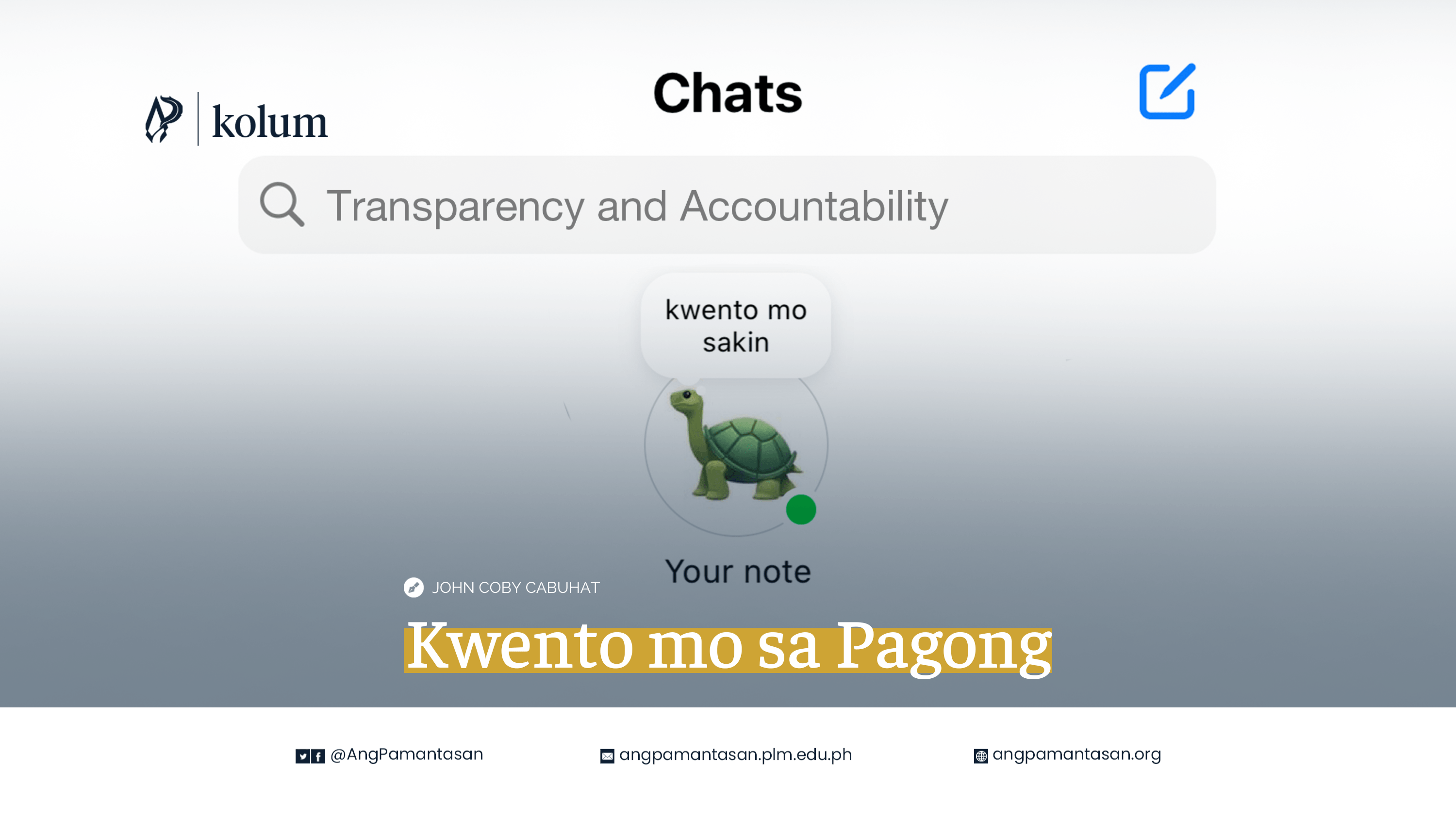 kolum

Chats

Transparency and Accountability

kwento mo sakin

Your note

JOHN COBY CABUHAT

Kwento mo sa Pagong

@AngPamantasan

angpamantasan.plm.edu.ph

angpamantasan.org